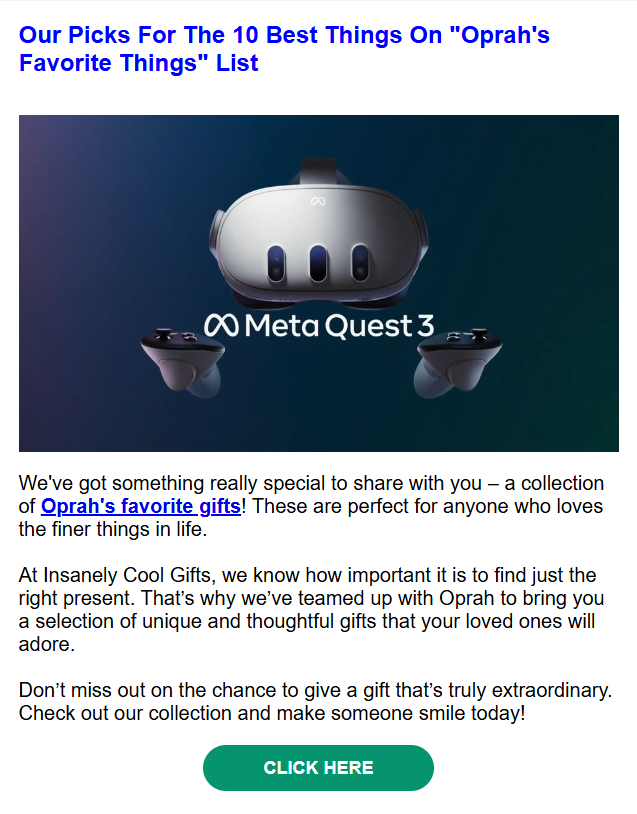 Our Picks For The 10 Best Things On "Oprah's Favorite Things" List

Meta Quest 3

We've got something really special to share with you – a collection of Oprah's favorite gifts! These are perfect for anyone who loves the finer things in life.

At Insanely Cool Gifts, we know how important it is to find just the right present. That's why we've teamed up with Oprah to bring you a selection of unique and thoughtful gifts that your loved ones will adore.

Don't miss out on the chance to give a gift that's truly extraordinary. Check out our collection and make someone smile today!

CLICK HERE